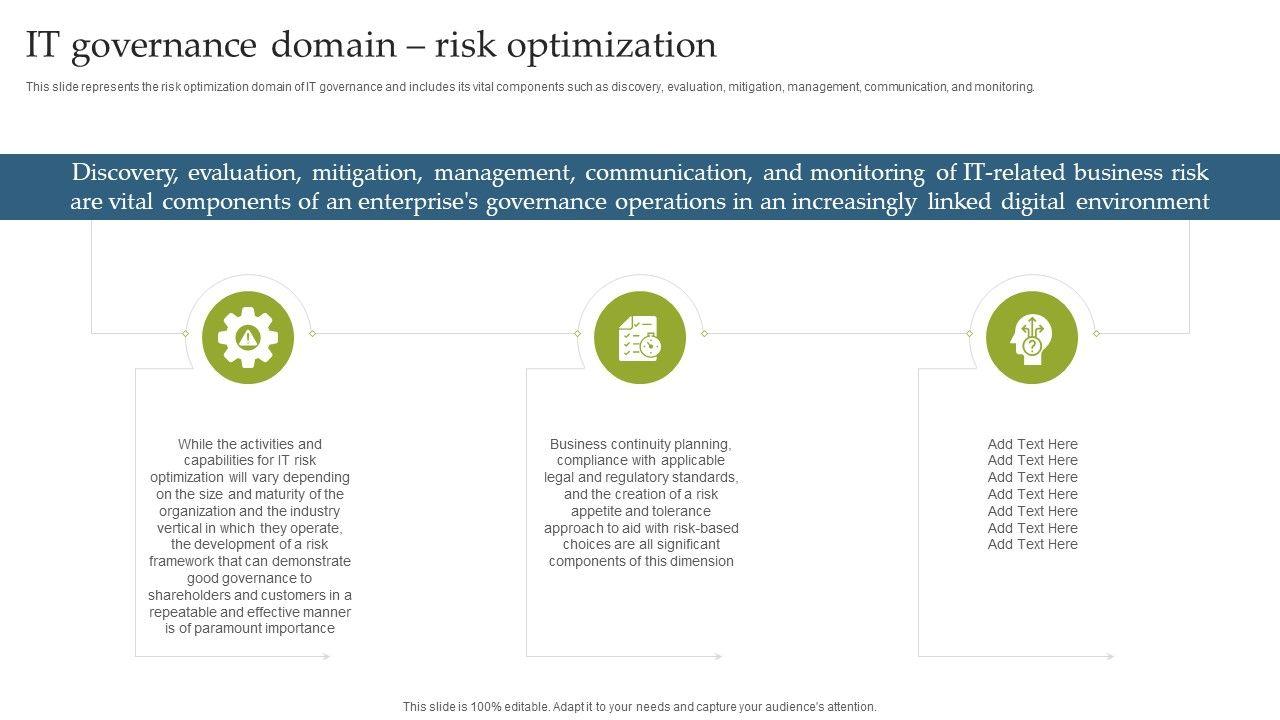 IT governance domain – risk optimization

This slide represents the risk optimization domain of IT governance and includes its vital components such as discovery, evaluation, mitigation, management, communication, and monitoring.

Discovery, evaluation, mitigation, management, communication, and monitoring of IT-related business risk are vital components of an enterprise's governance operations in an increasingly linked digital environment

While the activities and capabilities for IT risk optimization will vary depending on the size and maturity of the organization and the industry vertical in which they operate, the development of a risk framework that can demonstrate good governance to shareholders and customers in a repeatable and effective manner is of paramount importance

Business continuity planning, compliance with applicable legal and regulatory standards, and the creation of a risk appetite and tolerance approach to aid with risk-based choices are all significant components of this dimension

Add Text Here
Add Text Here
Add Text Here
Add Text Here
Add Text Here
Add Text Here
Add Text Here

This slide is 100% editable. Adapt it to your needs and capture your audience's attention.